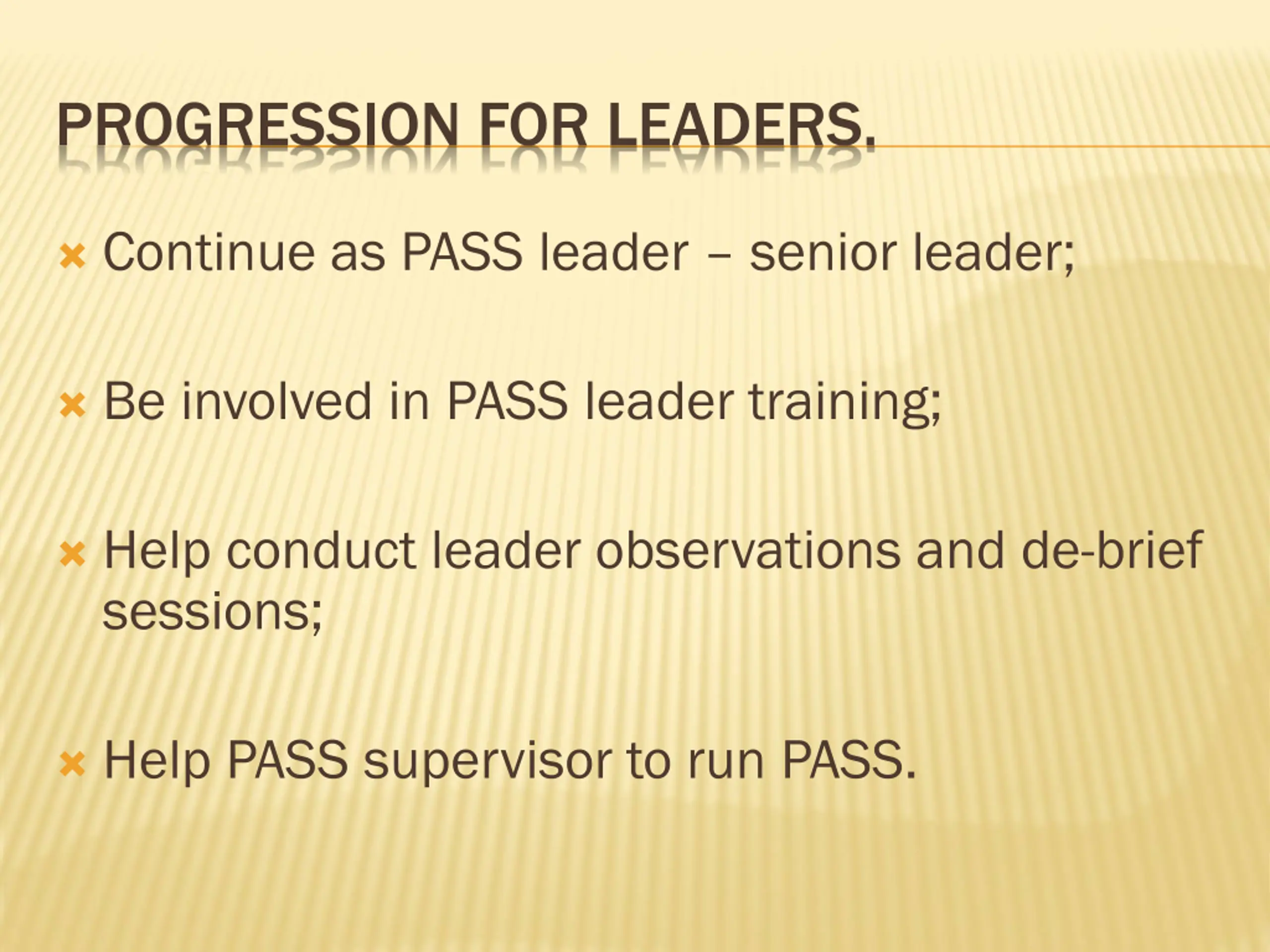 PROGRESSION FOR LEADERS.

Continue as PASS leader – senior leader;

Be involved in PASS leader training;

Help conduct leader observations and de-brief sessions;

Help PASS supervisor to run PASS.